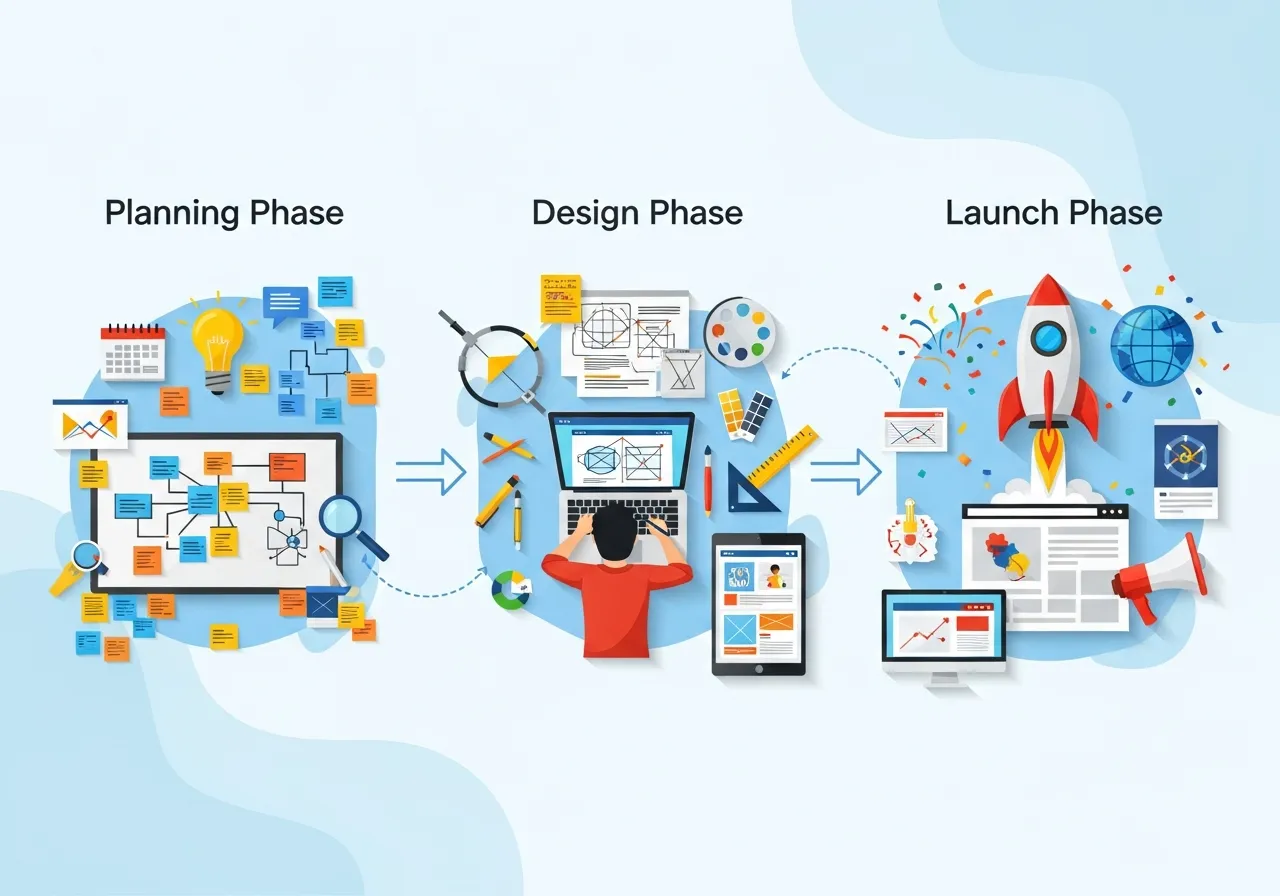 Planning Phase

Design Phase

Launch Phase